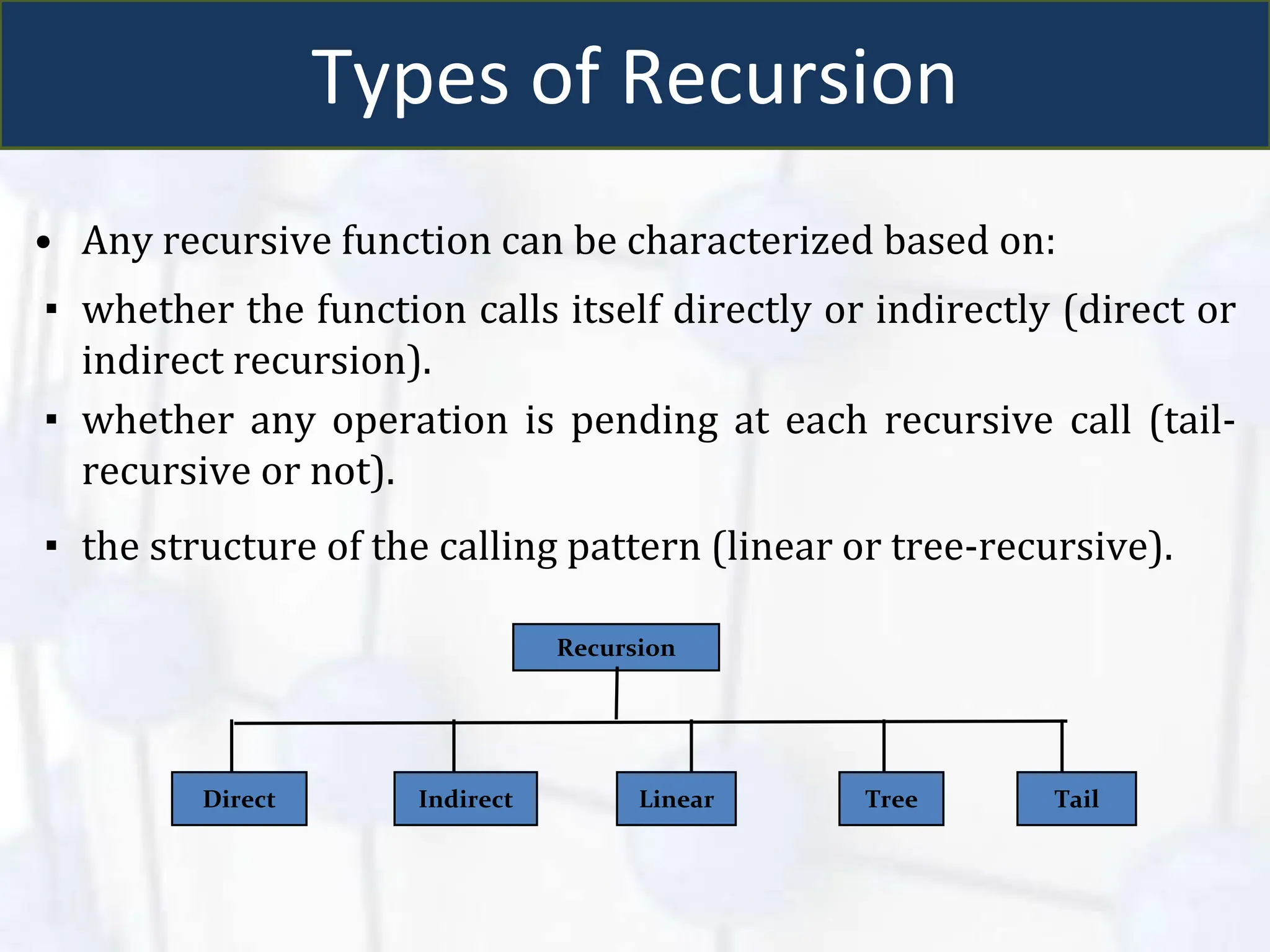 Types of Recursion

• Any recursive function can be characterized based on:

▪ whether the function calls itself directly or indirectly (direct or indirect recursion).

▪ whether any operation is pending at each recursive call (tail-recursive or not).

▪ the structure of the calling pattern (linear or tree-recursive).

Recursion

Direct

Indirect

Linear

Tree

Tail